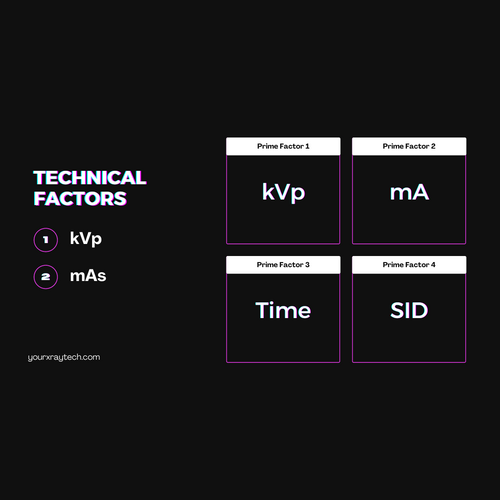 TECHNICAL FACTORS

1 kVp

2 mAs

yourxraytech.com

Prime Factor 1
kVp

Prime Factor 2
mA

Prime Factor 3
Time

Prime Factor 4
SID